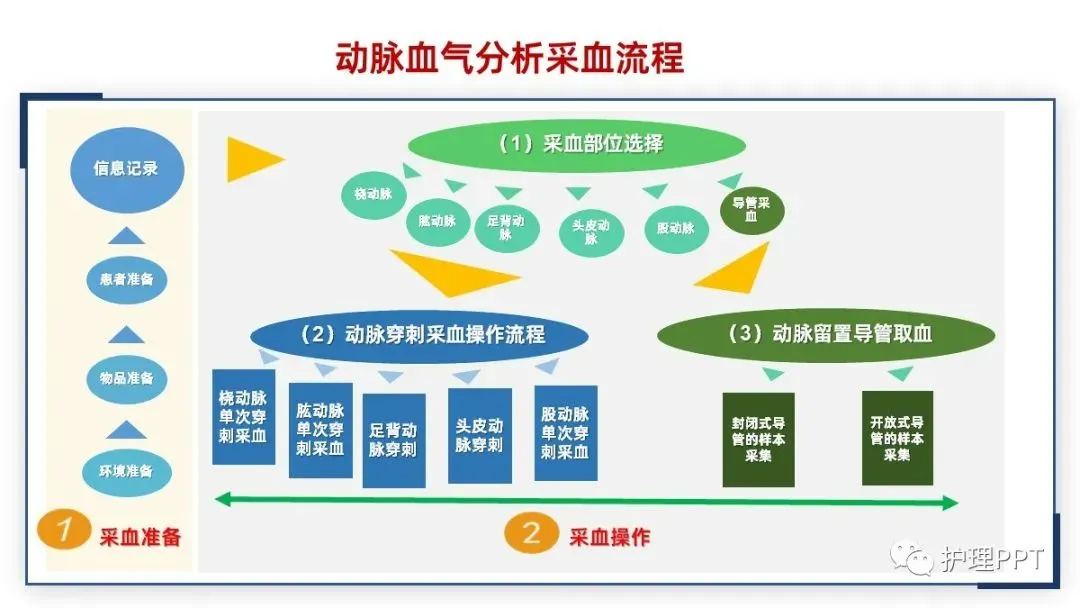 动脉血气分析采血流程

信息记录

患者准备

物品准备

环境准备

1 采血准备

（1）采血部位选择

桡动脉

肱动脉

足背动脉

头皮动脉

股动脉

导管采血

（2）动脉穿刺采血操作流程

桡动脉单次穿刺采血

肱动脉单次穿刺采血

足背动脉穿刺

头皮动脉穿刺

股动脉单次穿刺采血

（3）动脉留置导管取血

封闭式导管的样本采集

开放式导管的样本采集

2 采血操作

护理PPT